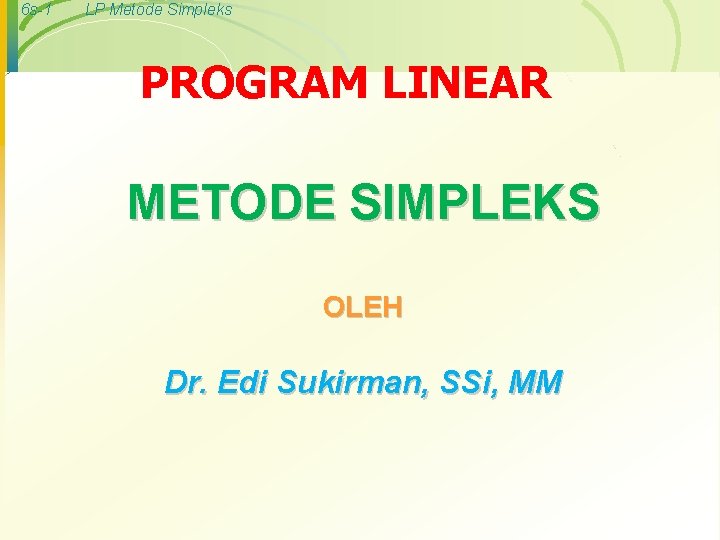 6s-1 LP Metode Simpleks

PROGRAM LINEAR

METODE SIMPLEKS

OLEH

Dr. Edi Sukirman, SSi, MM